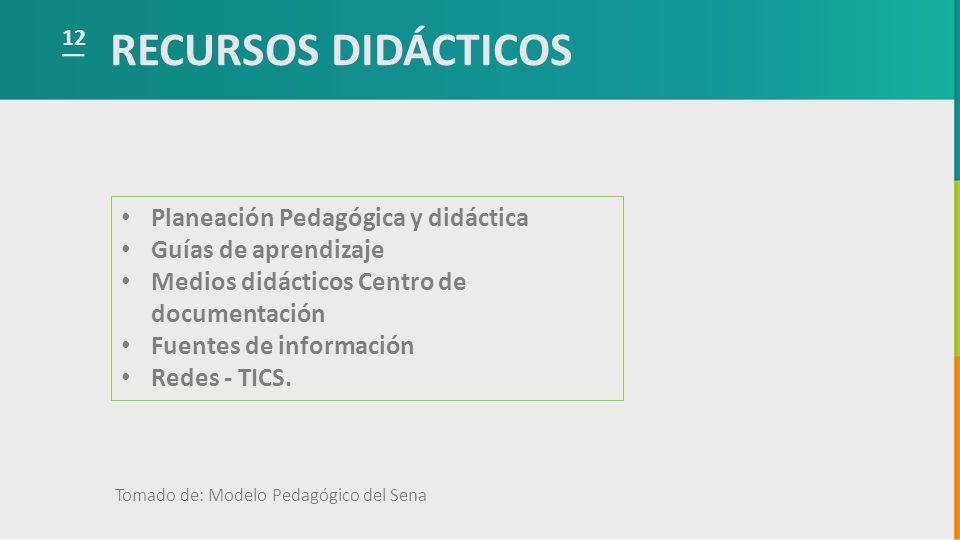 12

RECURSOS DIDÁCTICOS

• Planeación Pedagógica y didáctica
• Guías de aprendizaje
• Medios didácticos Centro de documentación
• Fuentes de información
• Redes - TICS.

Tomado de: Modelo Pedagógico del Sena